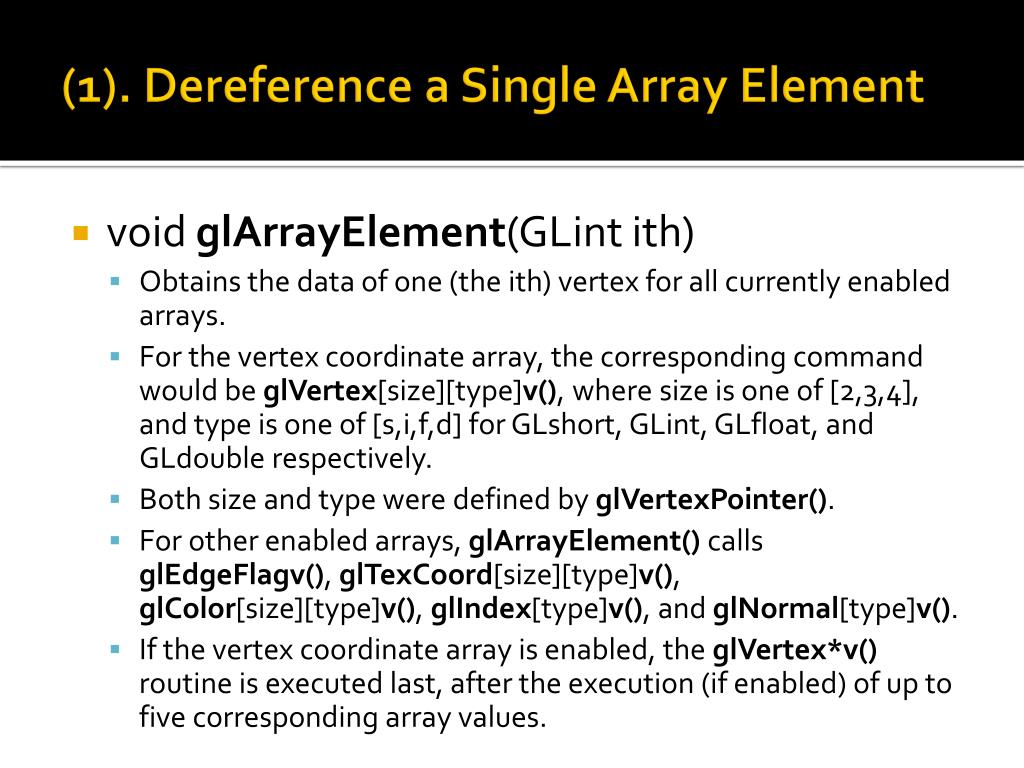 (1). Dereference a Single Array Element

void glArrayElement(GLint ith)

Obtains the data of one (the ith) vertex for all currently enabled arrays.

For the vertex coordinate array, the corresponding command would be glVertex[size][type]v(), where size is one of [2,3,4], and type is one of [s,i,f,d] for GLshort, GLint, GLfloat, and GLdouble respectively.

Both size and type were defined by glVertexPointer().

For other enabled arrays, glArrayElement() calls glEdgeFlagv(), glTexCoord[size][type]v(), glColor[size][type]v(), glIndex[type]v(), and glNormal[type]v().

If the vertex coordinate array is enabled, the glVertex*v() routine is executed last, after the execution (if enabled) of up to five corresponding array values.